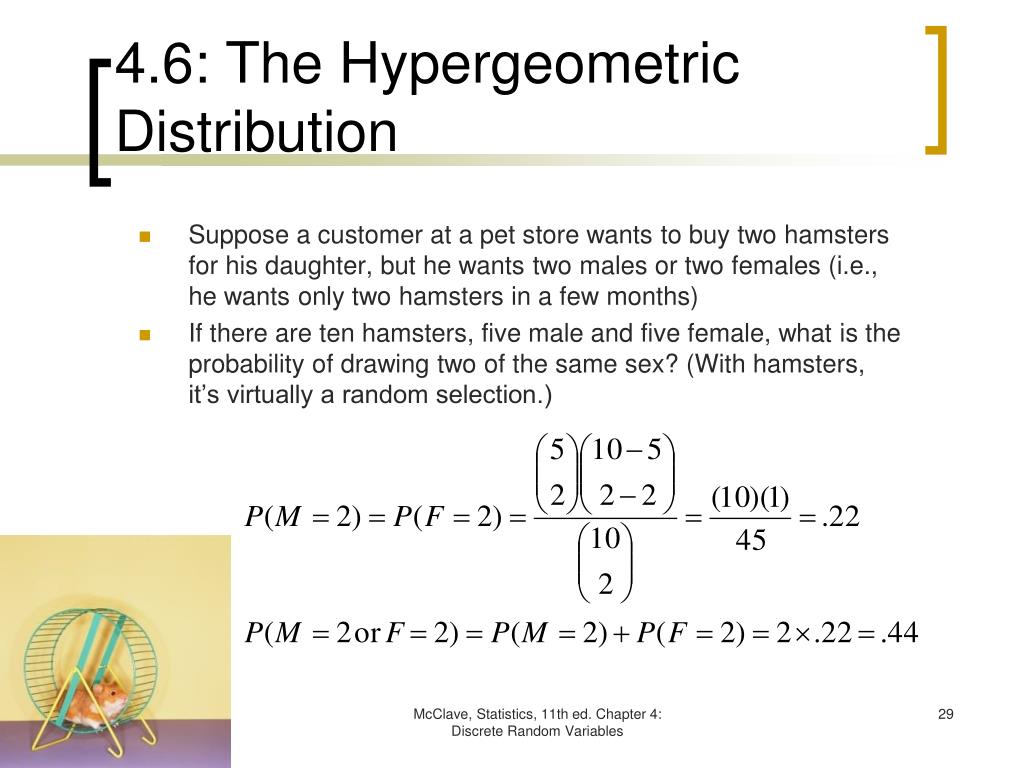 4.6: The Hypergeometric Distribution

Suppose a customer at a pet store wants to buy two hamsters for his daughter, but he wants two males or two females (i.e., he wants only two hamsters in a few months)

If there are ten hamsters, five male and five female, what is the probability of drawing two of the same sex? (With hamsters, it's virtually a random selection.)

$P(M=2)=P(F=2)=\frac{\binom{5}{2}\binom{10-5}{2-2}}{\binom{10}{2}}=\frac{(10)(1)}{45}=.22$

$P(M=2 \text{ or } F=2)=P(M=2)+P(F=2)=2\times.22=.44$

McClave, Statistics, 11th ed. Chapter 4: Discrete Random Variables

29